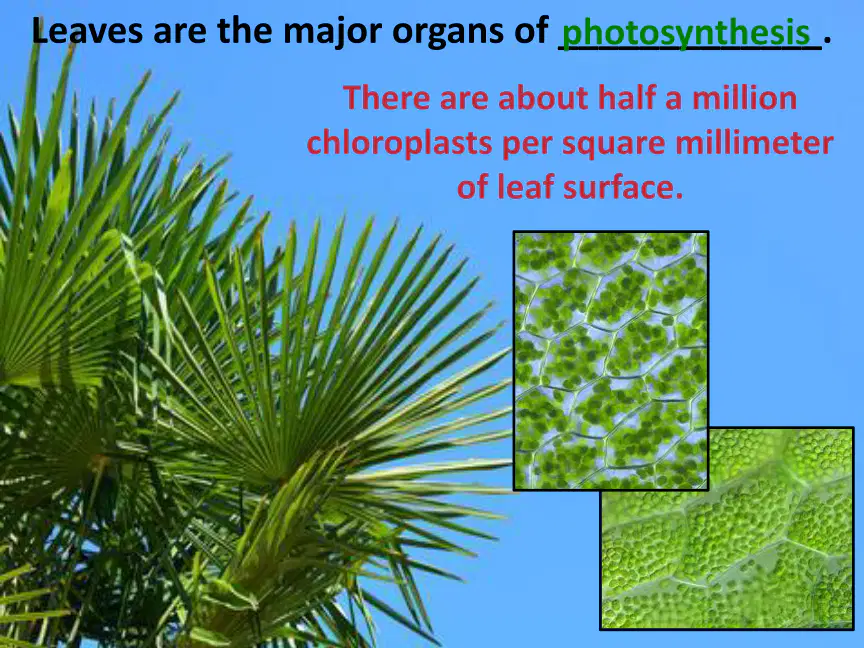 Leaves are the major organs of photosynthesis.

There are about half a million chloroplasts per square millimeter of leaf surface.